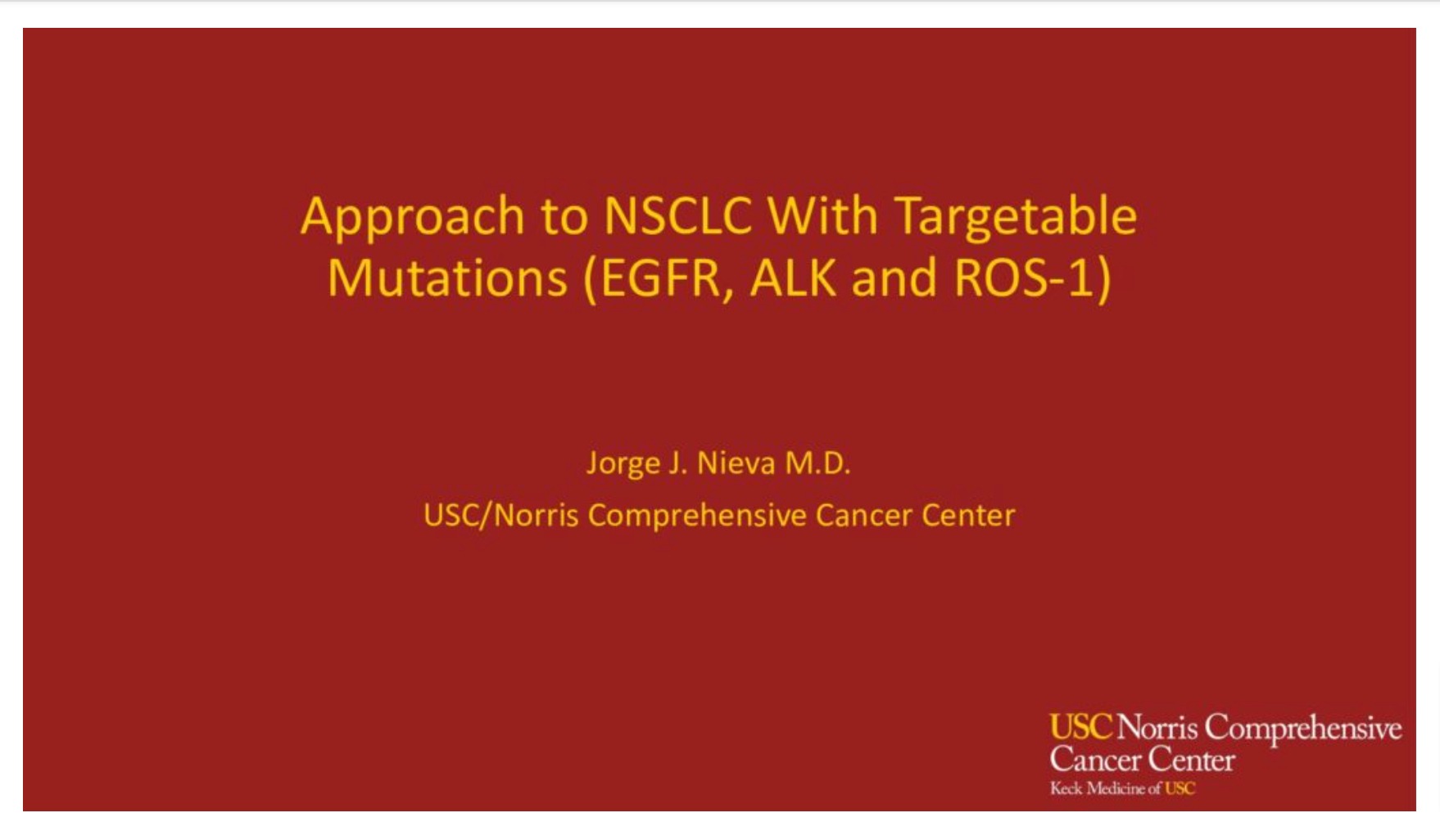 Approach to NSCLC With Targetable Mutations (EGFR, ALK and ROS-1)

Jorge J. Nieva M.D.

USC/Norris Comprehensive Cancer Center

USC Norris Comprehensive Cancer Center
Keck Medicine of USC